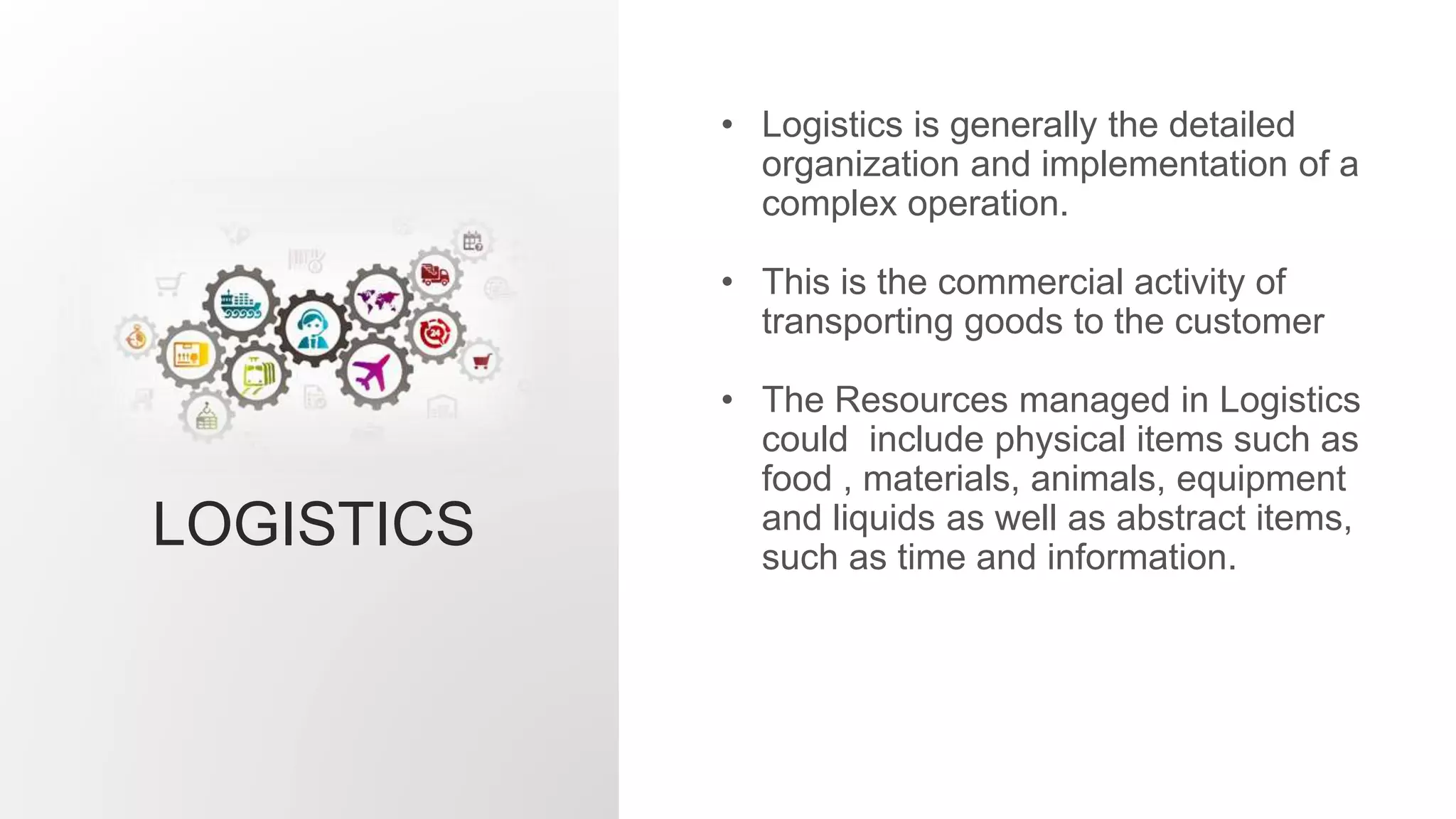 LOGISTICS

• Logistics is generally the detailed organization and implementation of a complex operation.

• This is the commercial activity of transporting goods to the customer

• The Resources managed in Logistics could  include physical items such as food , materials, animals, equipment and liquids as well as abstract items, such as time and information.